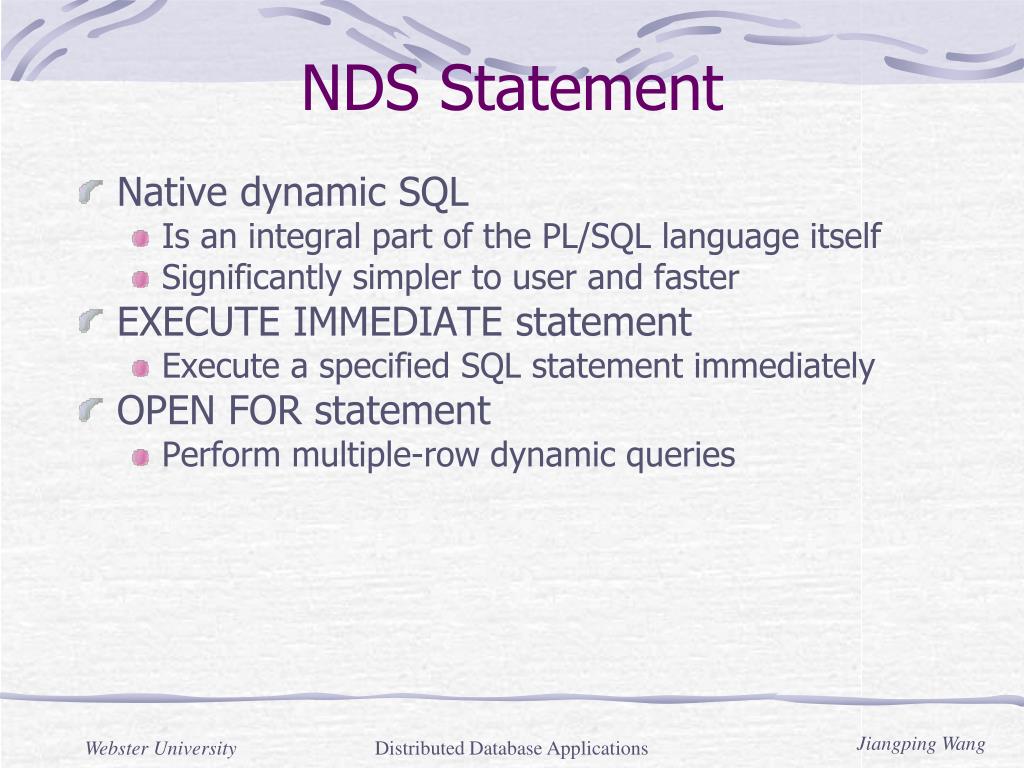 NDS Statement

Native dynamic SQL

Is an integral part of the PL/SQL language itself

Significantly simpler to user and faster

EXECUTE IMMEDIATE statement

Execute a specified SQL statement immediately

OPEN FOR statement

Perform multiple-row dynamic queries

Webster University

Distributed Database Applications

Jiangping Wang